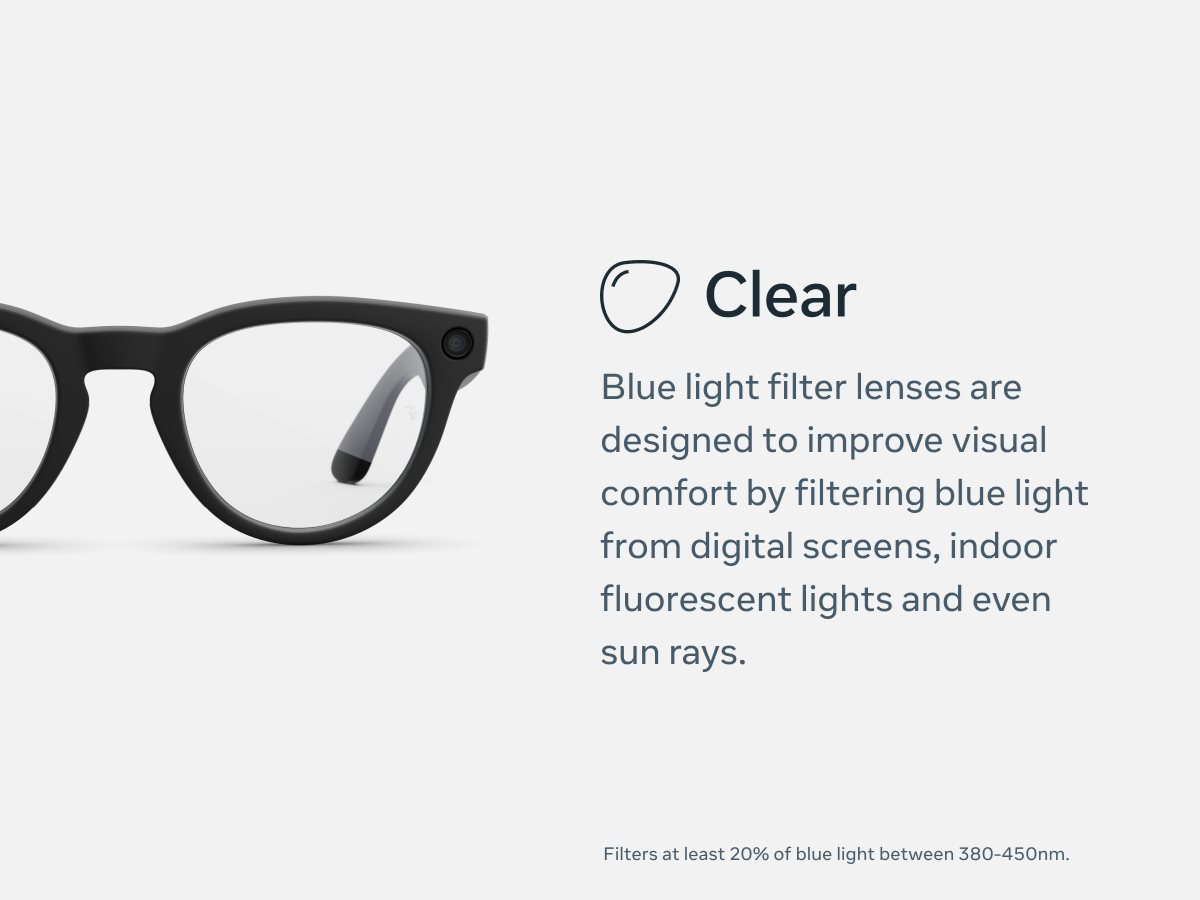 Clear

Blue light filter lenses are designed to improve visual comfort by filtering blue light from digital screens, indoor fluorescent lights and even sun rays.

Filters at least 20% of blue light between 380-450nm.